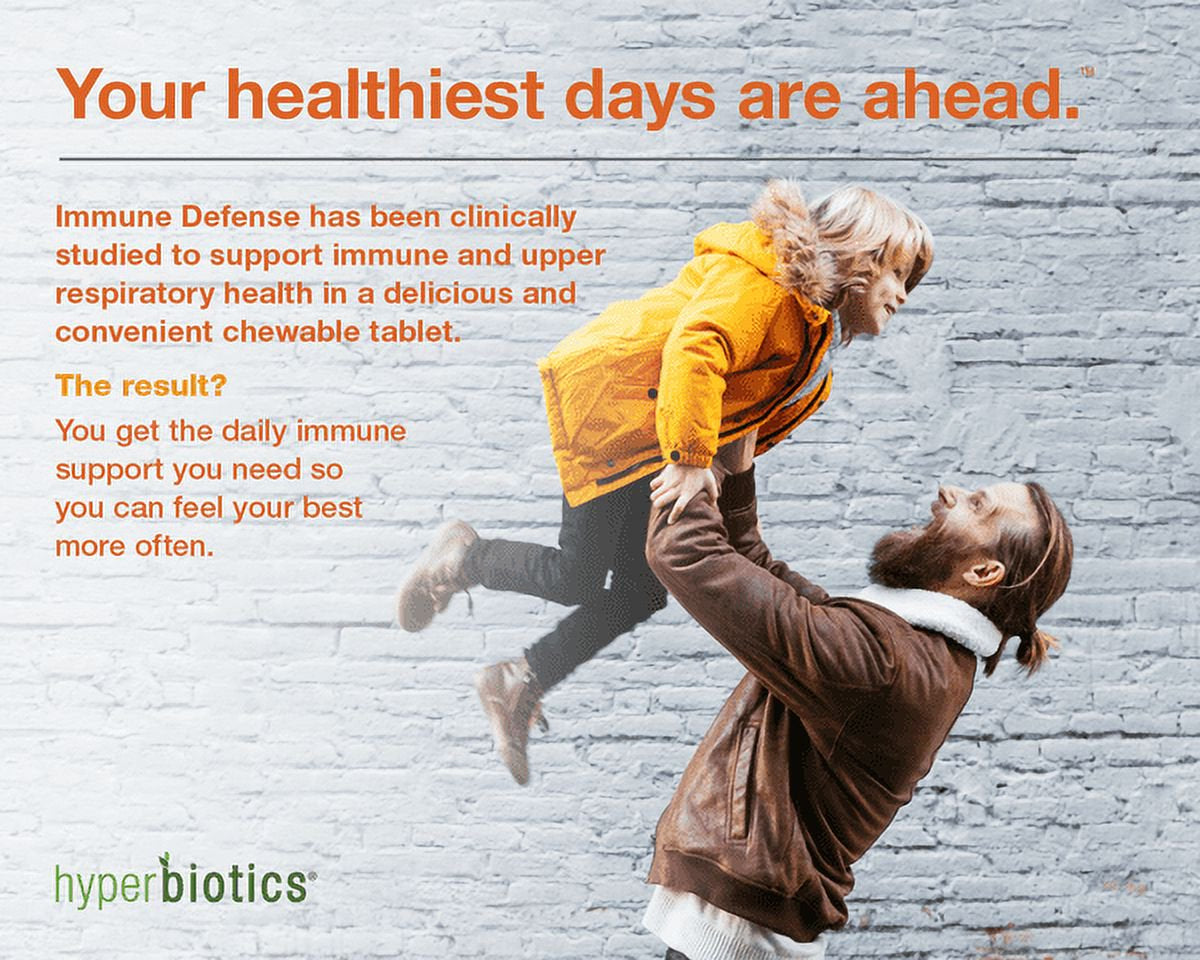 Your healthiest days are ahead.™

Immune Defense has been clinically studied to support immune and upper respiratory health in a delicious and convenient chewable tablet.

The result?

You get the daily immune support you need so you can feel your best more often.

hyperbiotics®